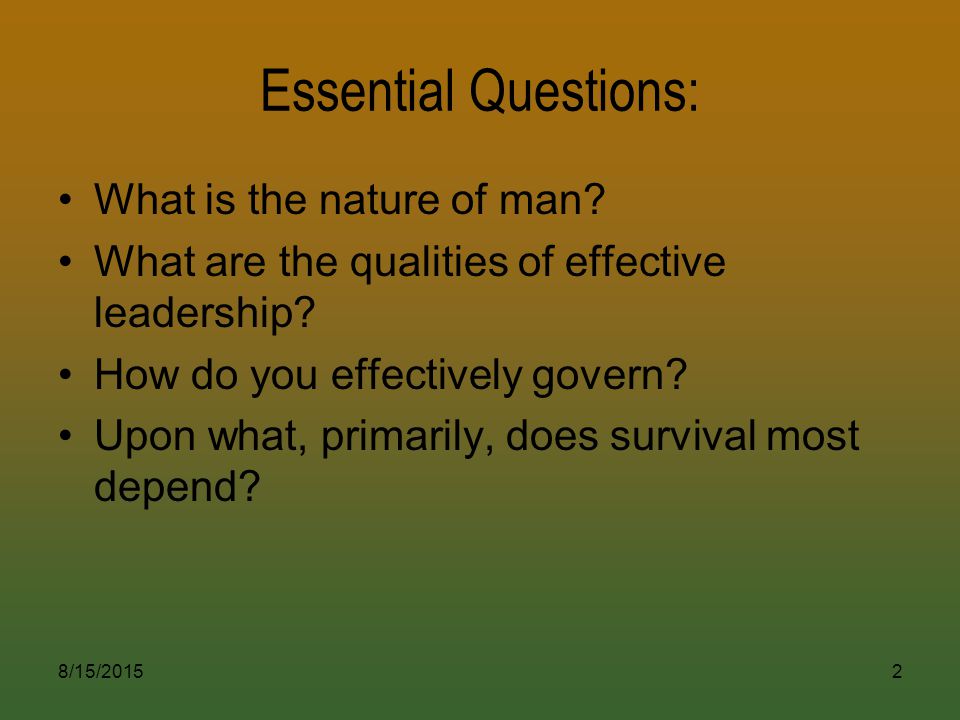 Essential Questions:

• What is the nature of man?
• What are the qualities of effective leadership?
• How do you effectively govern?
• Upon what, primarily, does survival most depend?

8/15/2015

2